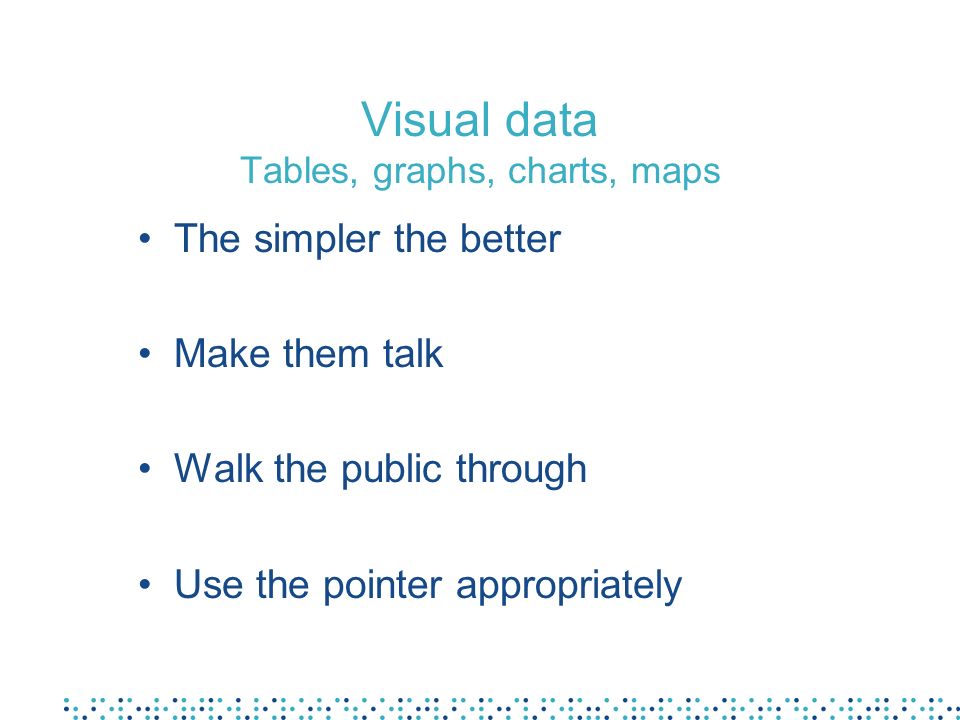 Visual data
Tables, graphs, charts, maps

• The simpler the better

• Make them talk

• Walk the public through

• Use the pointer appropriately